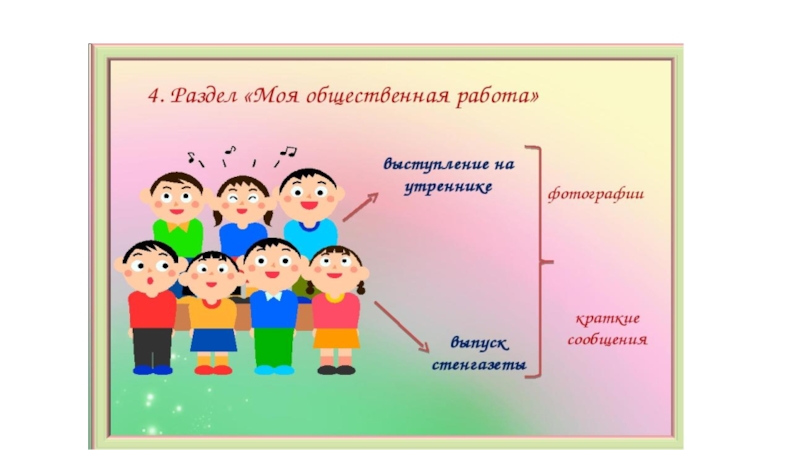 4. Раздел «Моя общественная работа»

выступление на утреннике

выпуск стенгазеты

фотографии

краткие сообщения